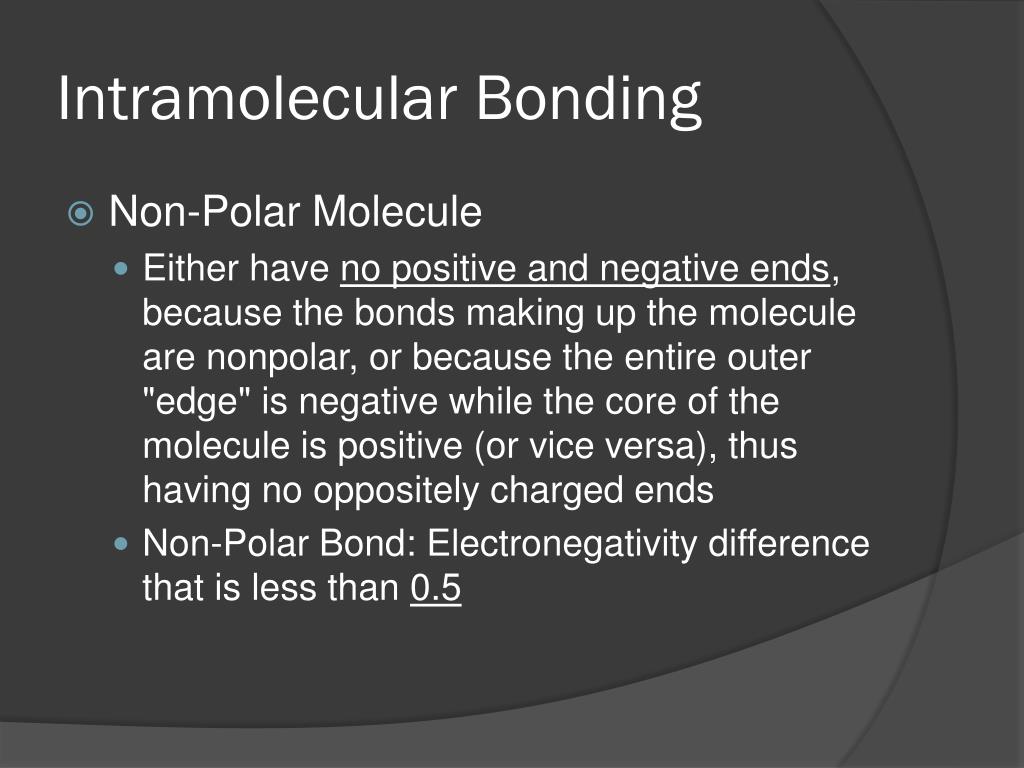 Intramolecular Bonding

Non-Polar Molecule

Either have no positive and negative ends, because the bonds making up the molecule are nonpolar, or because the entire outer "edge" is negative while the core of the molecule is positive (or vice versa), thus having no oppositely charged ends

Non-Polar Bond: Electronegativity difference that is less than 0.5